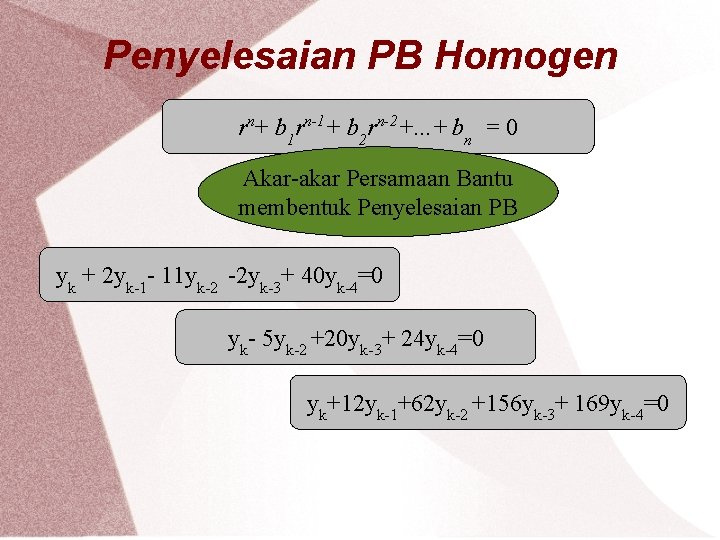 Penyelesaian PB Homogen

$r^n + b_1 r^{n-1} + b_2 r^{n-2} + ... + b_n = 0$

Akar-akar Persamaan Bantu membentuk Penyelesaian PB

$y_k + 2y_{k-1} - 11y_{k-2} - 2y_{k-3} + 40y_{k-4} = 0$

$y_k - 5y_{k-2} + 20y_{k-3} + 24y_{k-4} = 0$

$y_k + 12y_{k-1} + 62y_{k-2} + 156y_{k-3} + 169y_{k-4} = 0$